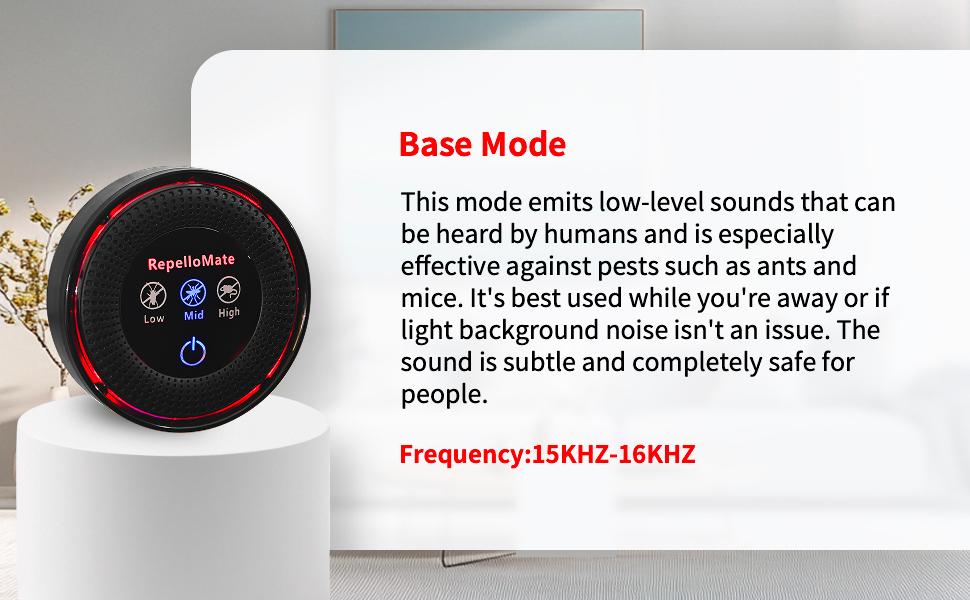 RepelloMate

Low Mid High

Base Mode

This mode emits low-level sounds that can be heard by humans and is especially effective against pests such as ants and mice. It's best used while you're away or if light background noise isn't an issue. The sound is subtle and completely safe for people.

Frequency:15KHZ-16KHZ